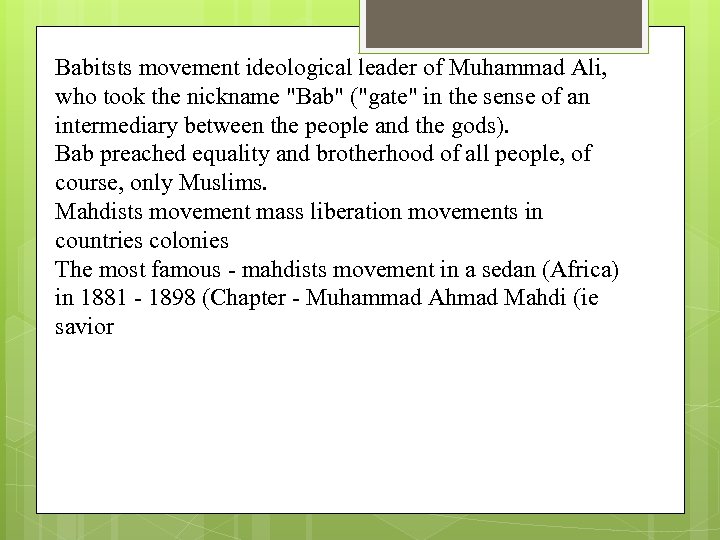 Babitsts movement ideological leader of Muhammad Ali, who took the nickname "Bab" ("gate" in the sense of an intermediary between the people and the gods).
Bab preached equality and brotherhood of all people, of course, only Muslims.
Mahdists movement mass liberation movements in countries colonies
The most famous - mahdists movement in a sedan (Africa) in 1881 - 1898 (Chapter - Muhammad Ahmad Mahdi (ie savior